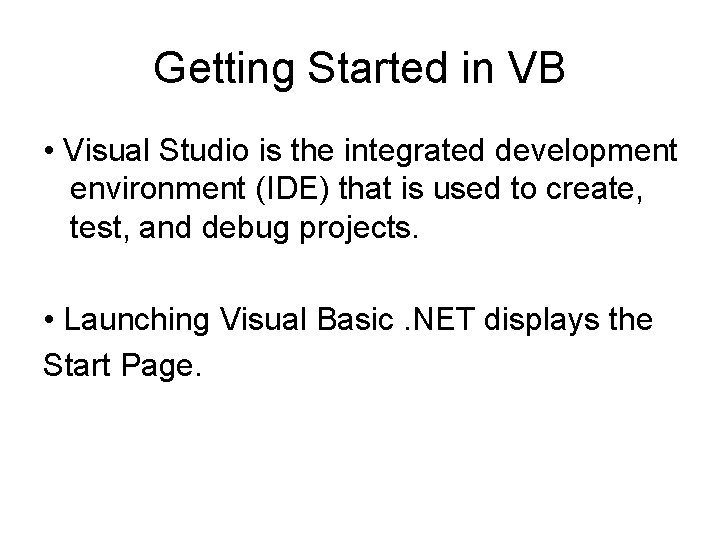 Getting Started in VB

• Visual Studio is the integrated development environment (IDE) that is used to create, test, and debug projects.

• Launching Visual Basic .NET displays the Start Page.